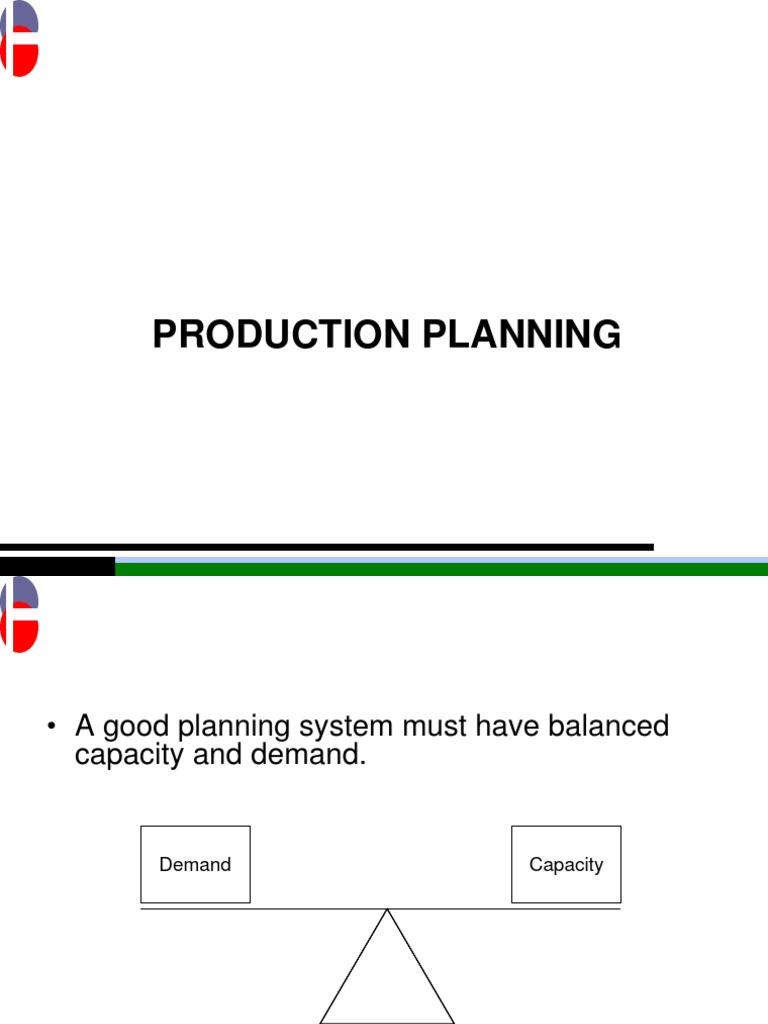 PRODUCTION PLANNING

• A good planning system must have balanced capacity and demand.

Demand

Capacity